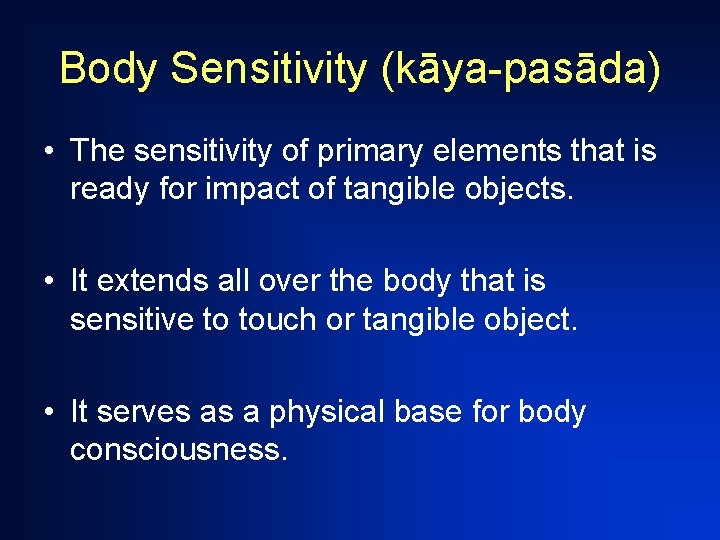 Body Sensitivity (kāya-pasāda)

• The sensitivity of primary elements that is ready for impact of tangible objects.

• It extends all over the body that is sensitive to touch or tangible object.

• It serves as a physical base for body consciousness.